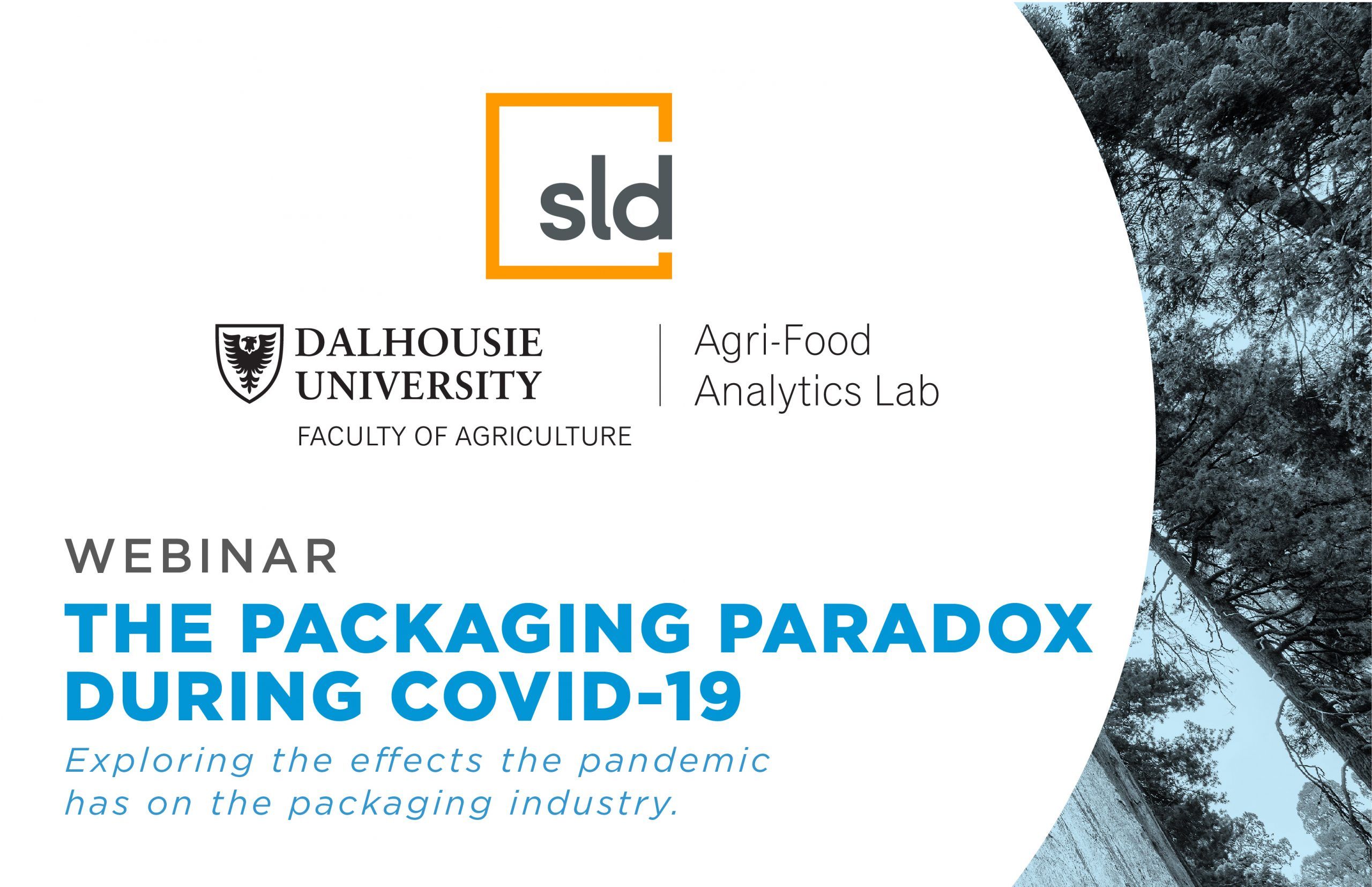 sld

DALHOUSIE UNIVERSITY
FACULTY OF AGRICULTURE

Agri-Food Analytics Lab

WEBINAR

THE PACKAGING PARADOX DURING COVID-19

Exploring the effects the pandemic has on the packaging industry.